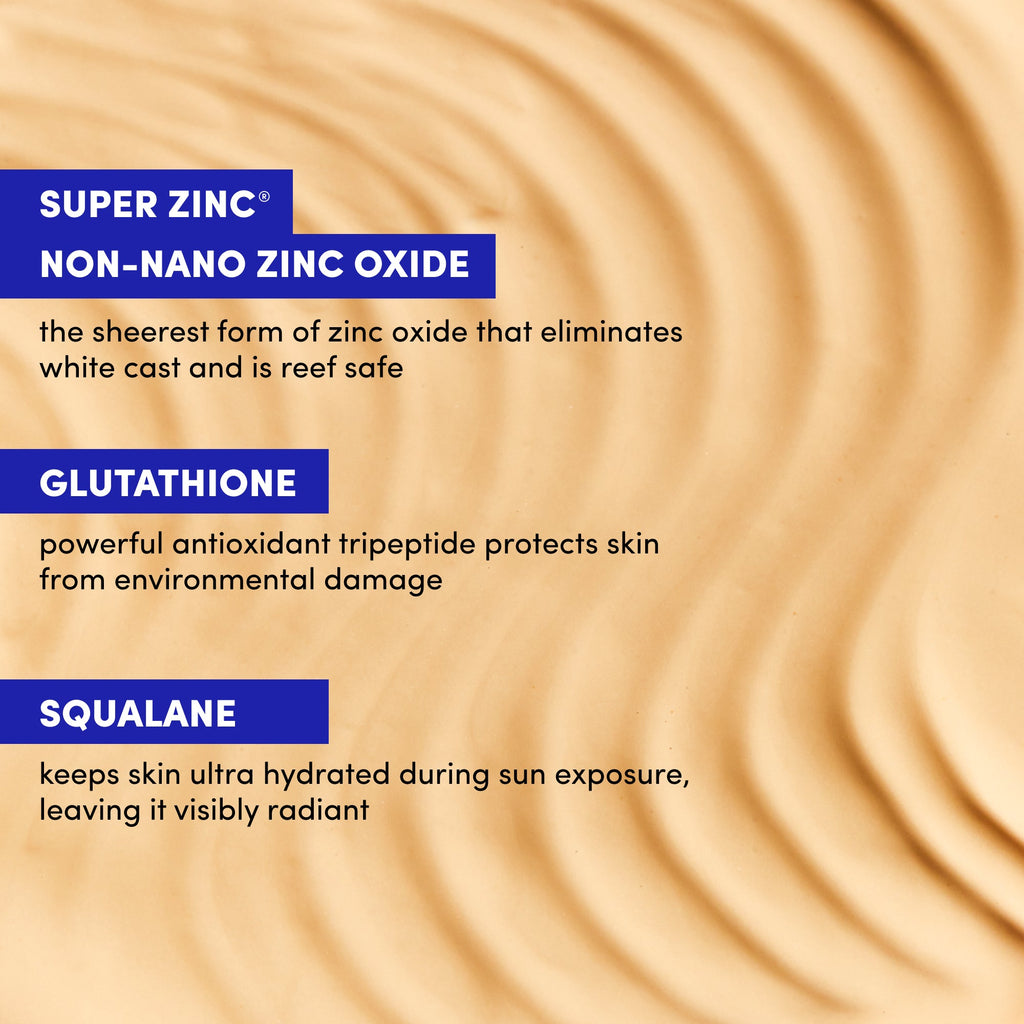 SUPER ZINC®
NON-NANO ZINC OXIDE

the sheerest form of zinc oxide that eliminates white cast and is reef safe

GLUTATHIONE

powerful antioxidant tripeptide protects skin from environmental damage

SQUALANE

keeps skin ultra hydrated during sun exposure, leaving it visibly radiant